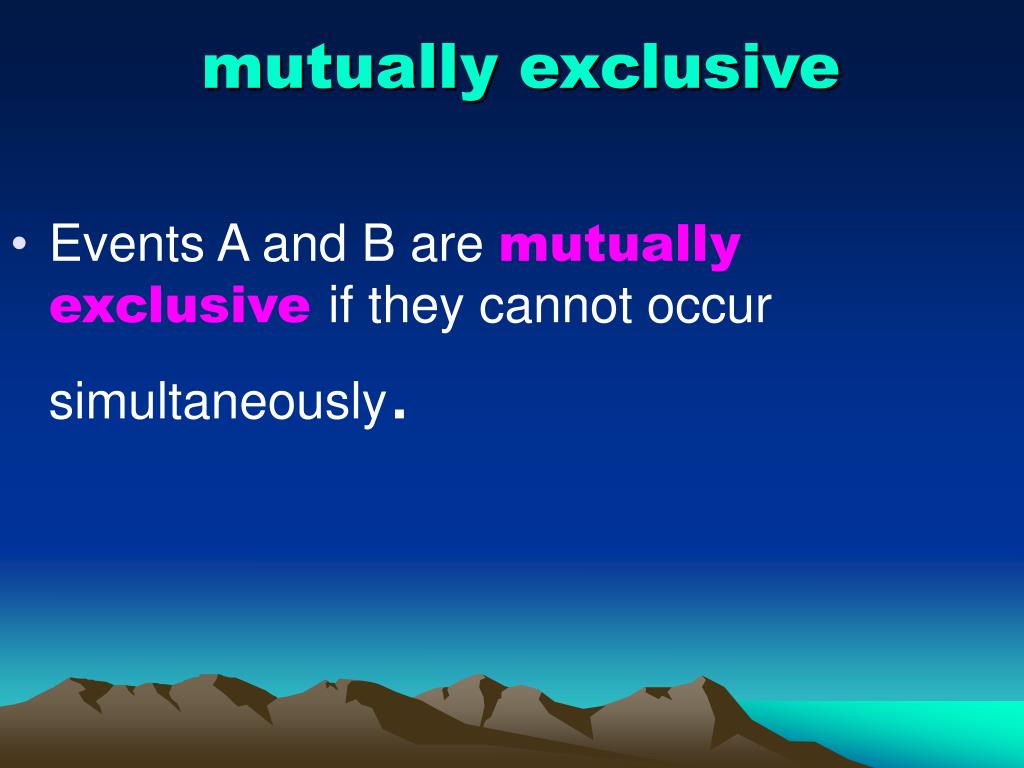 mutually exclusive

• Events A and B are mutually exclusive if they cannot occur simultaneously.